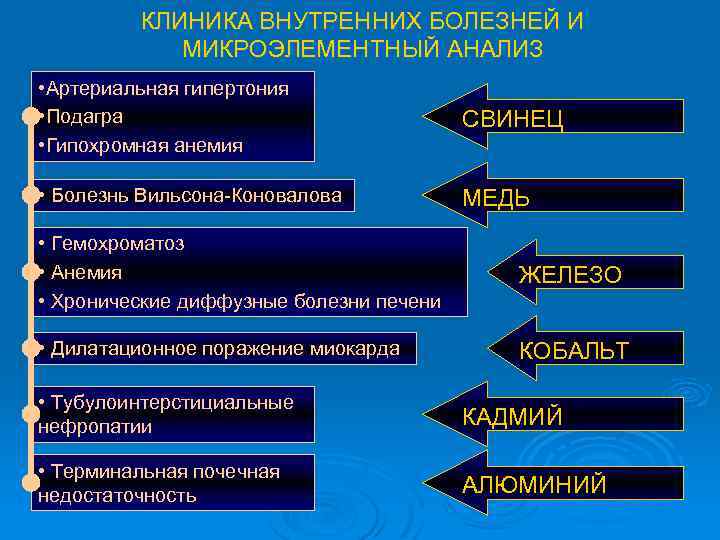 КЛИНИКА ВНУТРЕННИХ БОЛЕЗНЕЙ И МИКРОЭЛЕМЕНТНЫЙ АНАЛИЗ

•Артериальная гипертония
•Подагра
•Гипохромная анемия

СВИНЕЦ

• Болезнь Вильсона-Коновалова

МЕДЬ

• Гемохроматоз
• Анемия
• Хронические диффузные болезни печени

ЖЕЛЕЗО

• Дилатационное поражение миокарда

КОБАЛЬТ

• Тубулоинтерстициальные нефропатии

КАДМИЙ

• Терминальная почечная недостаточность

АЛЮМИНИЙ